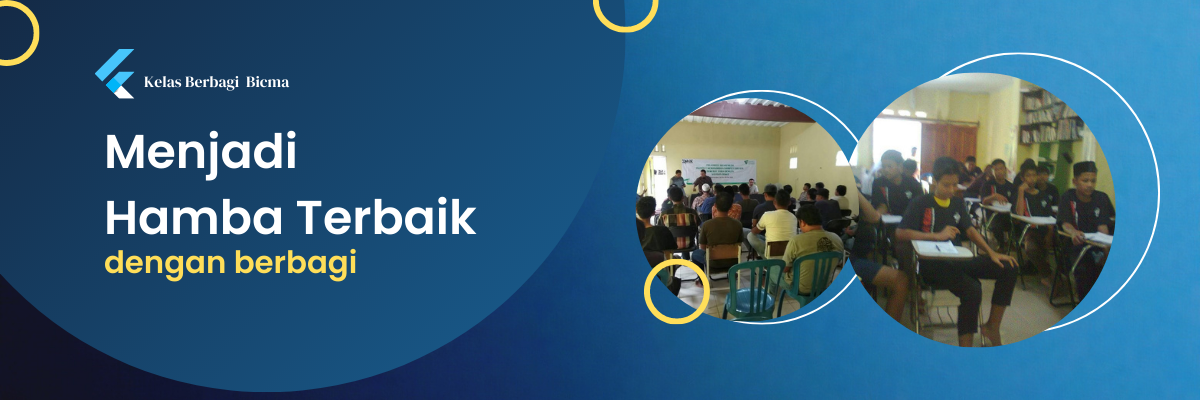 Kelas Berbagi Bicma

Menjadi Hamba Terbaik
dengan berbagi